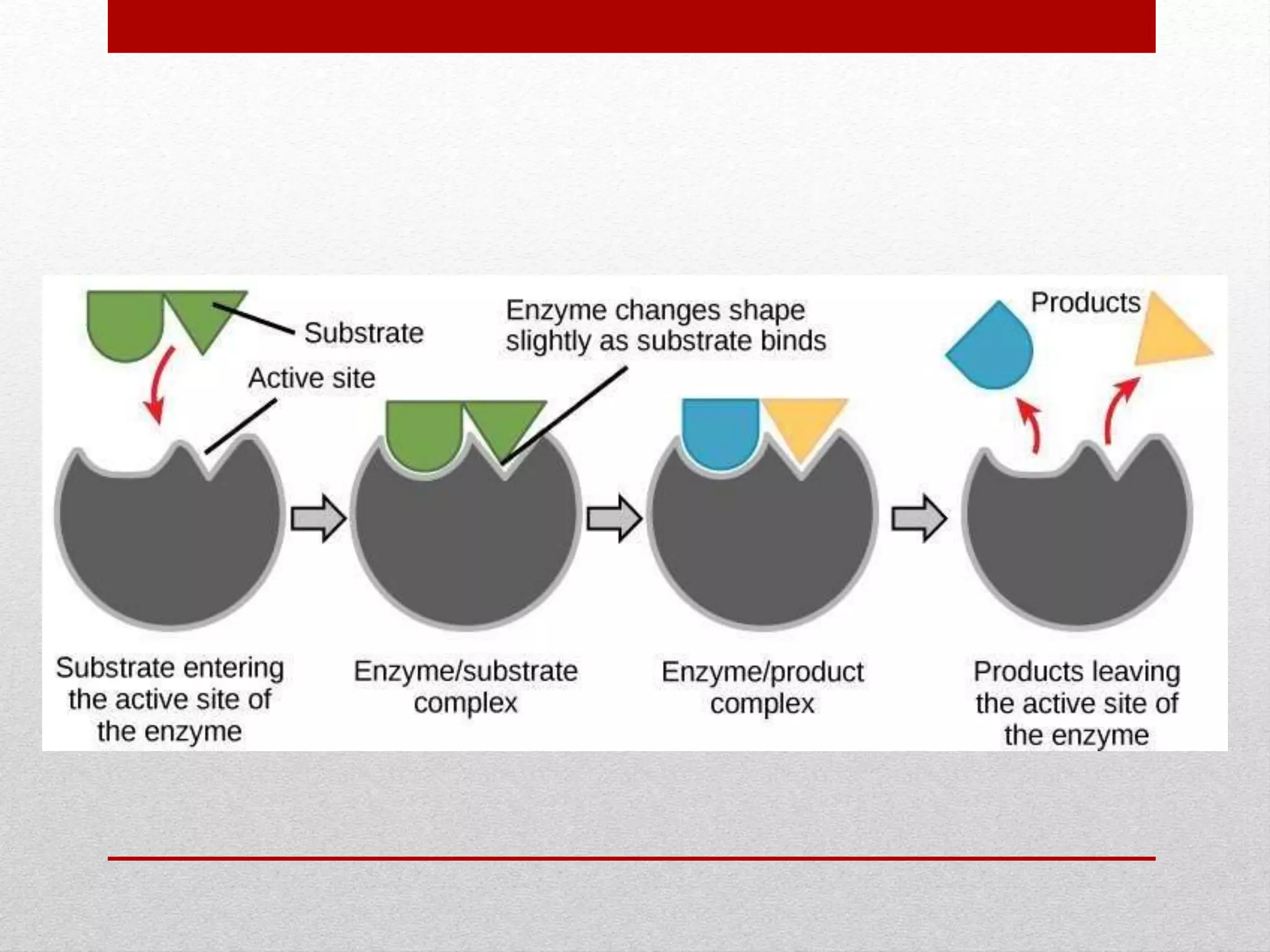 Substrate

Active site

Enzyme changes shape slightly as substrate binds

Products

Substrate entering the active site of the enzyme

Enzyme/substrate complex

Enzyme/product complex

Products leaving the active site of the enzyme